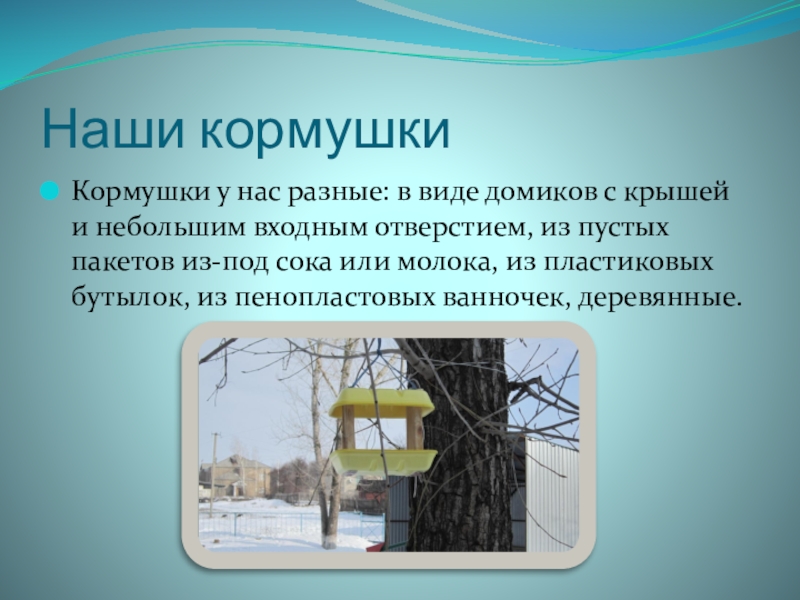 Наши кормушки

Кормушки у нас разные: в виде домиков с крышей и небольшим входным отверстием, из пустых пакетов из-под сока или молока, из пластиковых бутылок, из пенопластовых ванночек, деревянные.